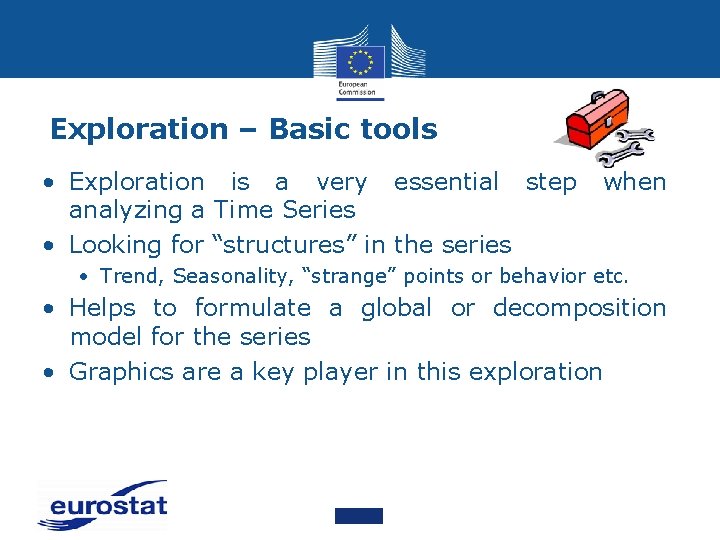 European Commission

Exploration – Basic tools

• Exploration is a very essential step when analyzing a Time Series

• Looking for “structures” in the series

• Trend, Seasonality, “strange” points or behavior etc.

• Helps to formulate a global or decomposition model for the series

• Graphics are a key player in this exploration

eurostat